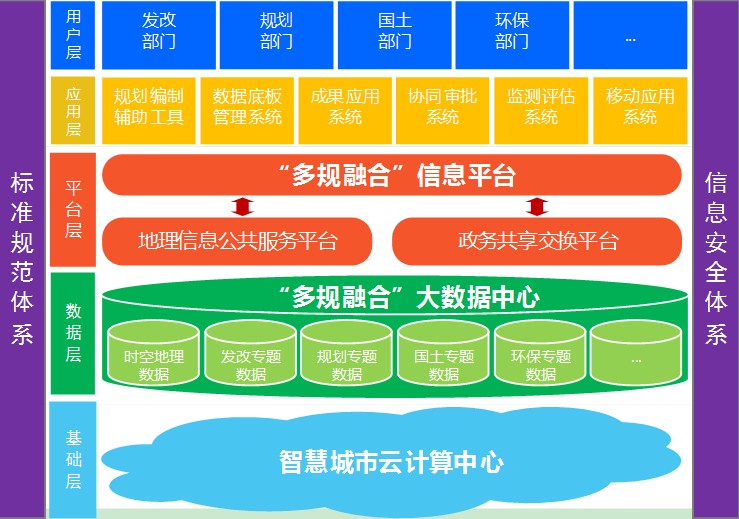 标准规范体系

用户层

发改部门

规划部门

国土部门

环保部门

...

应用层

规划编制辅助工具

数据底板管理系统

成果应用系统

协同审批系统

监测评估系统

移动应用系统

平台层

“多规融合”信息平台

地理信息公共服务平台

政务共享交换平台

数据层

“多规融合”大数据中心

时空地理数据

发改专题数据

规划专题数据

国土专题数据

环保专题数据

...

基础层

智慧城市云计算中心

信息安全体系